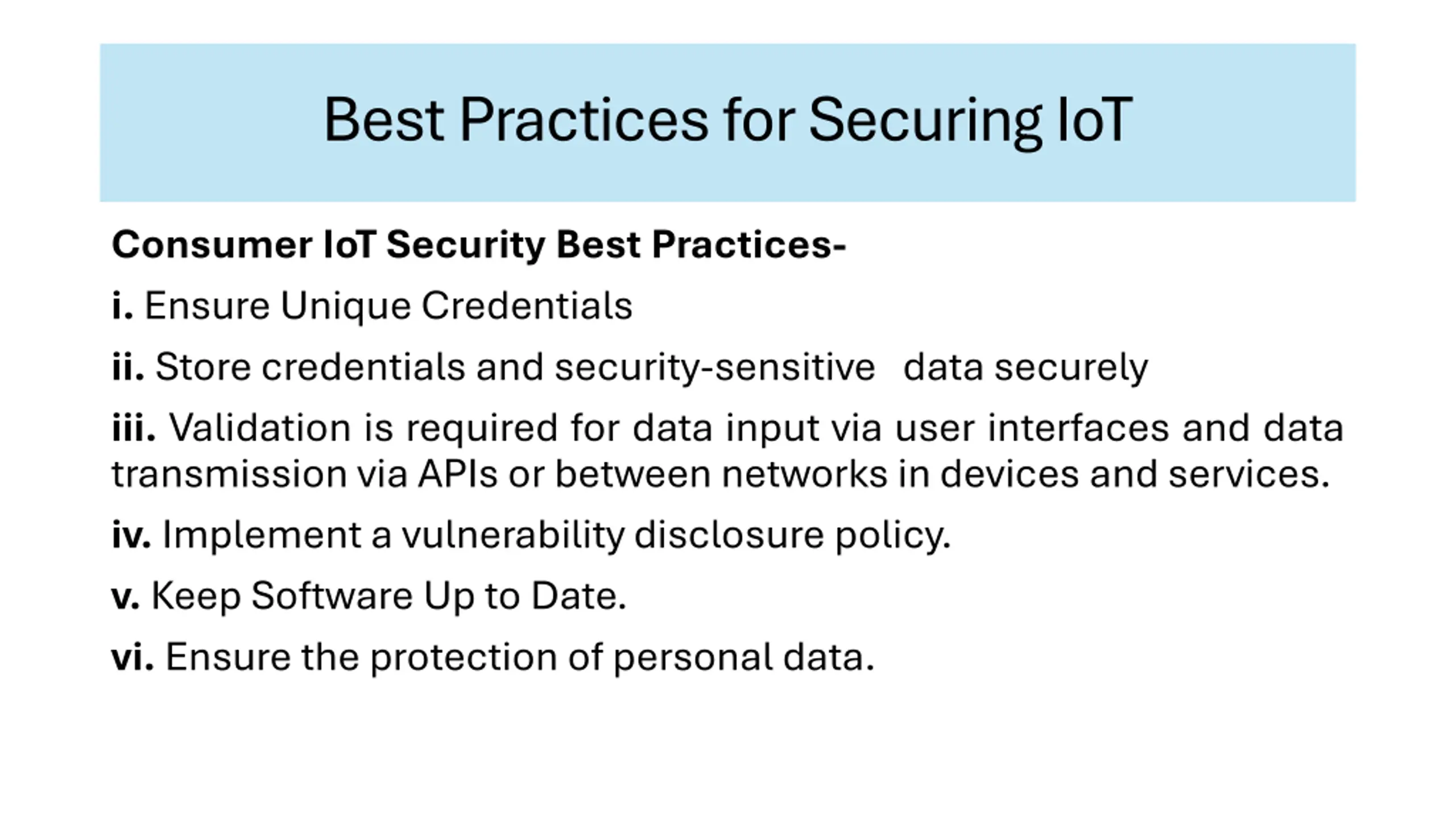 Best Practices for Securing IoT

Consumer IoT Security Best Practices-

i. Ensure Unique Credentials

ii. Store credentials and security-sensitive data securely

iii. Validation is required for data input via user interfaces and data transmission via APIs or between networks in devices and services.

iv. Implement a vulnerability disclosure policy.

v. Keep Software Up to Date.

vi. Ensure the protection of personal data.